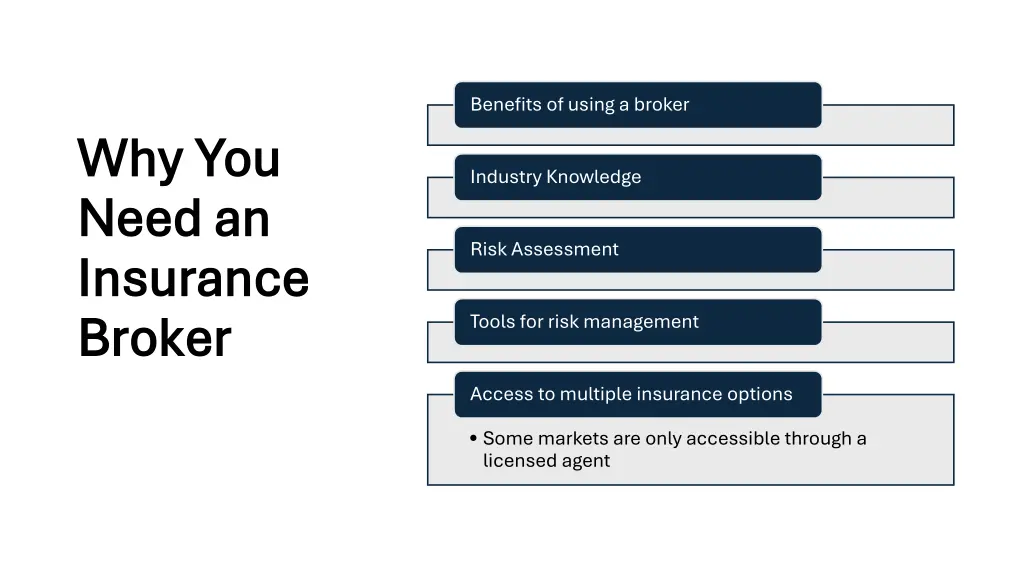 Why You Need an Insurance Broker

Benefits of using a broker

Industry Knowledge

Risk Assessment

Tools for risk management

Access to multiple insurance options

• Some markets are only accessible through a licensed agent